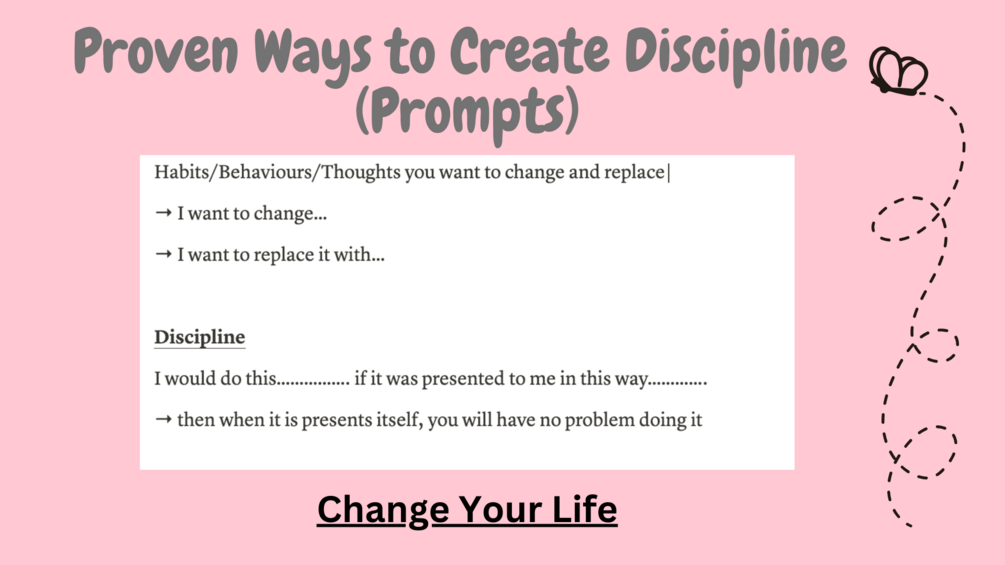 Proven Ways to Create Discipline (Prompts)

Habits/Behaviours/Thoughts you want to change and replace|

→ I want to change...

→ I want to replace it with...

Discipline

I would do this................ if it was presented to me in this way.............

→ then when it is presents itself, you will have no problem doing it

Change Your Life